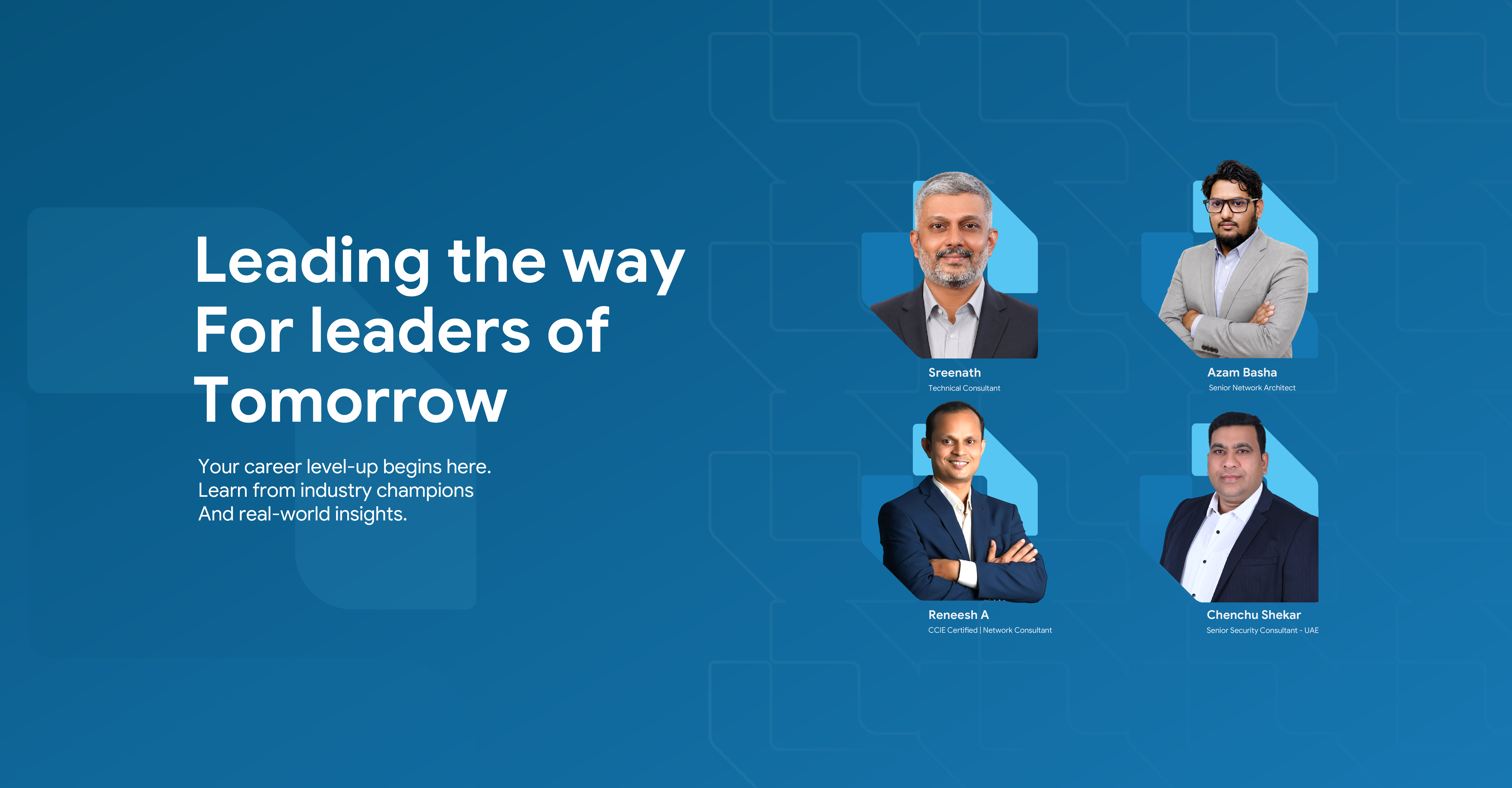 Leading the way
For leaders of
Tomorrow

Your career level-up begins here.
Learn from industry champions
And real-world insights.

Sreenath
Technical Consultant

Azam Basha
Senior Network Architect

Reneesh A
CCIE Certified | Network Consultant

Chenchu Shekar
Senior Security Consultant - UAE